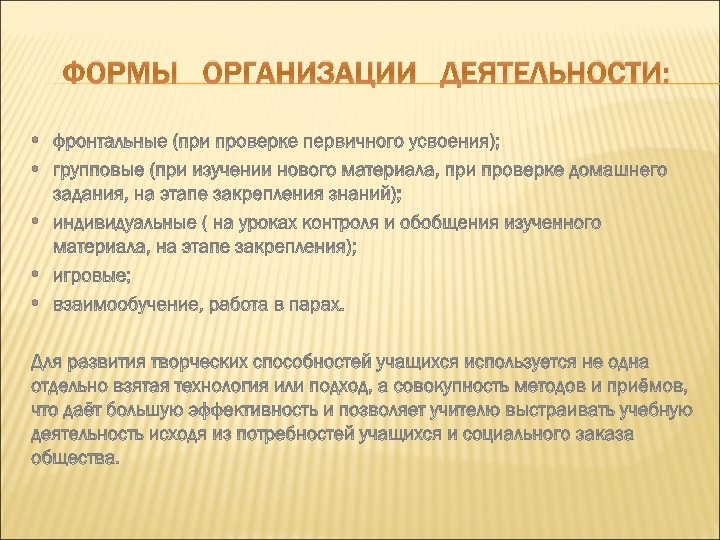 ФОРМЫ ОРГАНИЗАЦИИ ДЕЯТЕЛЬНОСТИ:

• фронтальные (при проверке первичного усвоения);
• групповые (при изучении нового материала, при проверке домашнего задания, на этапе закрепления знаний);
• индивидуальные ( на уроках контроля и обобщения изученного материала, на этапе закрепления);
• игровые;
• взаимообучение, работа в парах.

Для развития творческих способностей учащихся используется не одна отдельно взятая технология или подход, а совокупность методов и приёмов, что даёт большую эффективность и позволяет учителю выстраивать учебную деятельность исходя из потребностей учащихся и социального заказа общества.